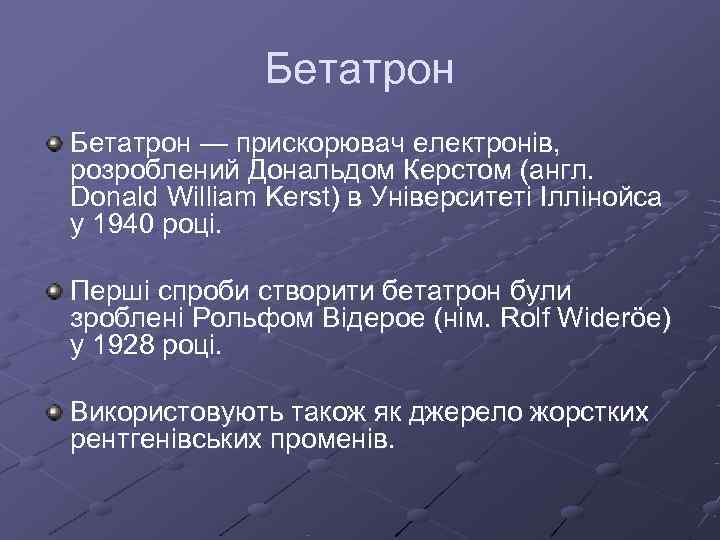 Бетатрон

Бетатрон — прискорювач електронів, розроблений Дональдом Керстом (англ. Donald William Kerst) в Університеті Іллінойса у 1940 році.

Перші спроби створити бетатрон були зроблені Рольфом Відерое (нім. Rolf Wideröe) у 1928 році.

Використовують також як джерело жорстких рентгенівських променів.